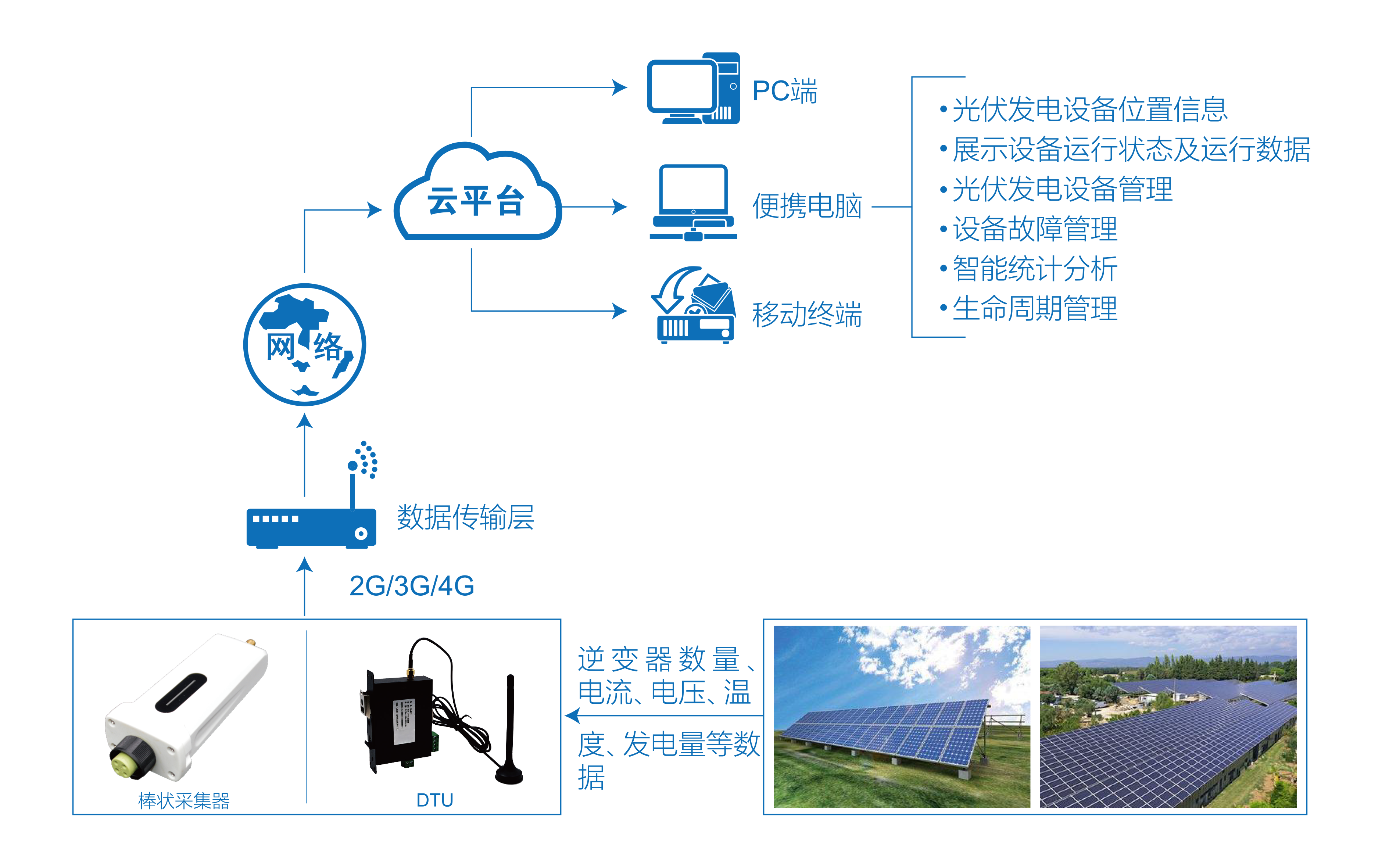 PC端

云平台

便携电脑

移动终端

•光伏发电设备位置信息
•展示设备运行状态及运行数据
•光伏发电设备管理
•设备故障管理
•智能统计分析
•生命周期管理

网络

数据传输层

2G/3G/4G

棒状采集器

DTU

逆变器数量、电流、电压、温度、发电量等数据